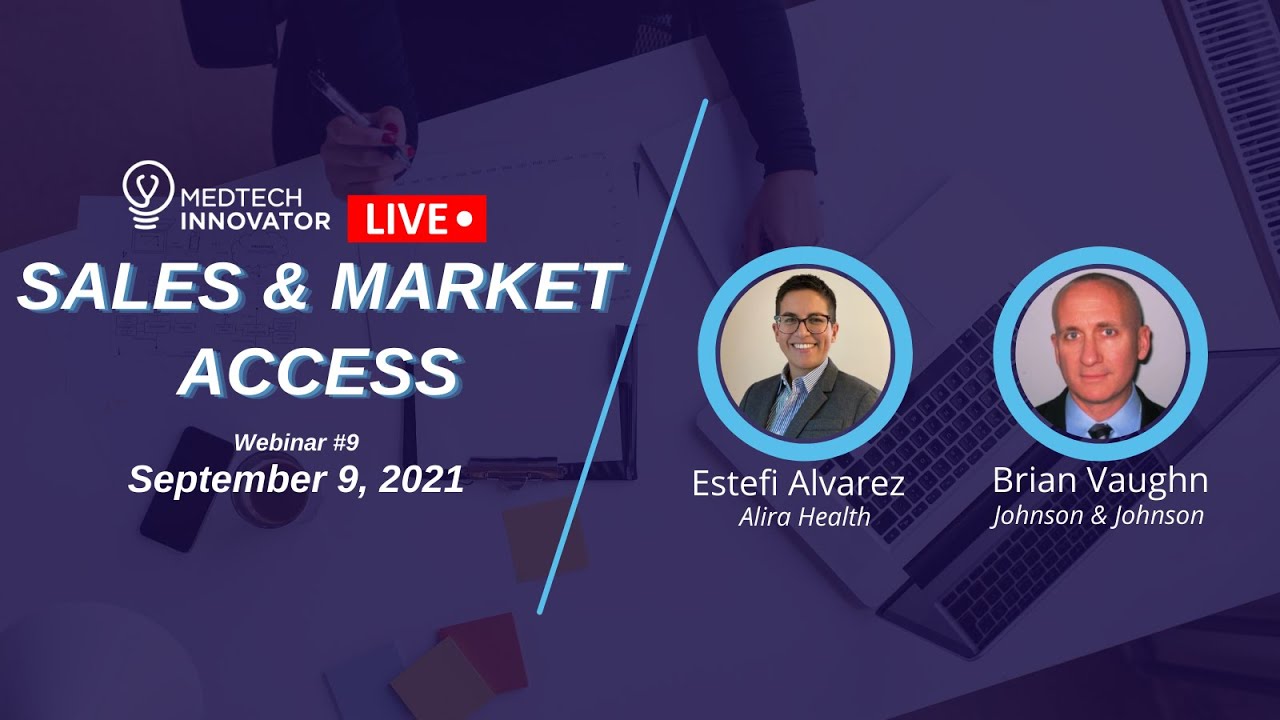 MEDTECH INNOVATOR LIVE

SALES & MARKET ACCESS

Webinar #9
September 9, 2021

Estefi Alvarez
Alira Health

Brian Vaughn
Johnson & Johnson